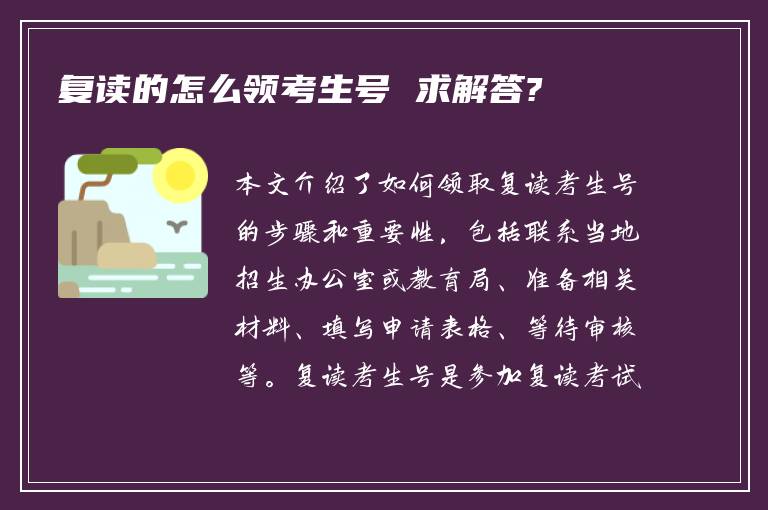 复读的怎么领考生号 求解答?

本文介绍了如何领取复读考生号的步骤和重要性，包括联系当地招生办公室或教育局、准备相关材料、填写申请表格、等待审核等。复读考生号是参加复读考试